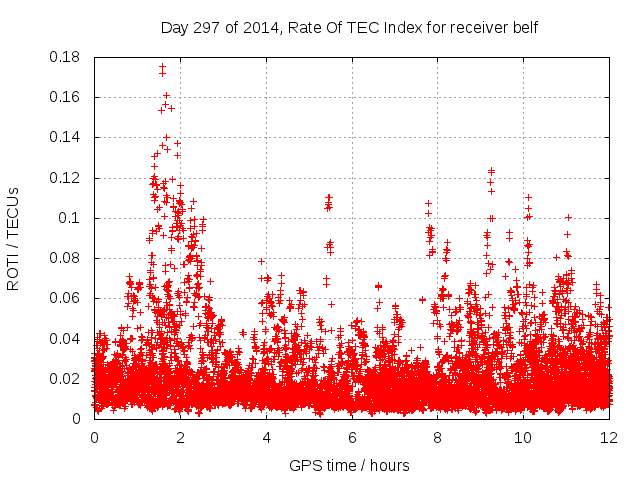 Day 297 of 2014, Rate Of TEC Index for receiver belf

ROTI / TECUs

0.18
0.16
0.14
0.12
0.1
0.08
0.06
0.04
0.02
0

0
2
4
6
8
10
12

GPS time / hours